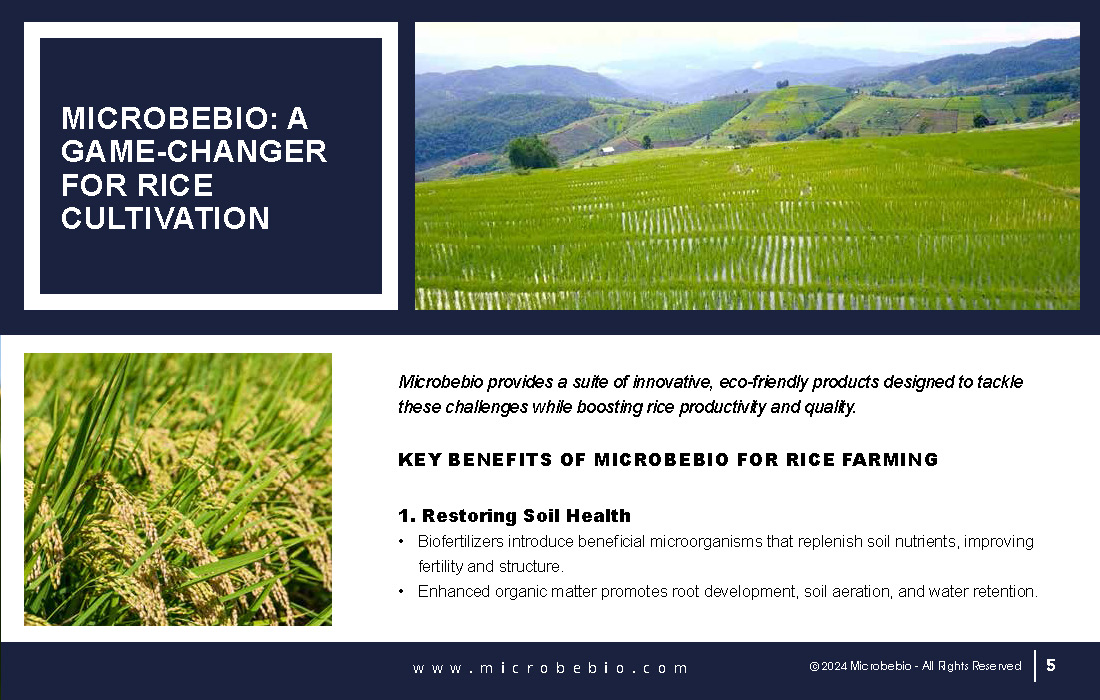 MICROBEBIO: A GAME-CHANGER FOR RICE CULTIVATION

Microbebio provides a suite of innovative, eco-friendly products designed to tackle these challenges while boosting rice productivity and quality.

KEY BENEFITS OF MICROBEBIO FOR RICE FARMING

1. Restoring Soil Health

• Biofertilizers introduce beneficial microorganisms that replenish soil nutrients, improving fertility and structure.
• Enhanced organic matter promotes root development, soil aeration, and water retention.

www.microbebio.com

©2024 Microbebio - All Rights Reserved

5